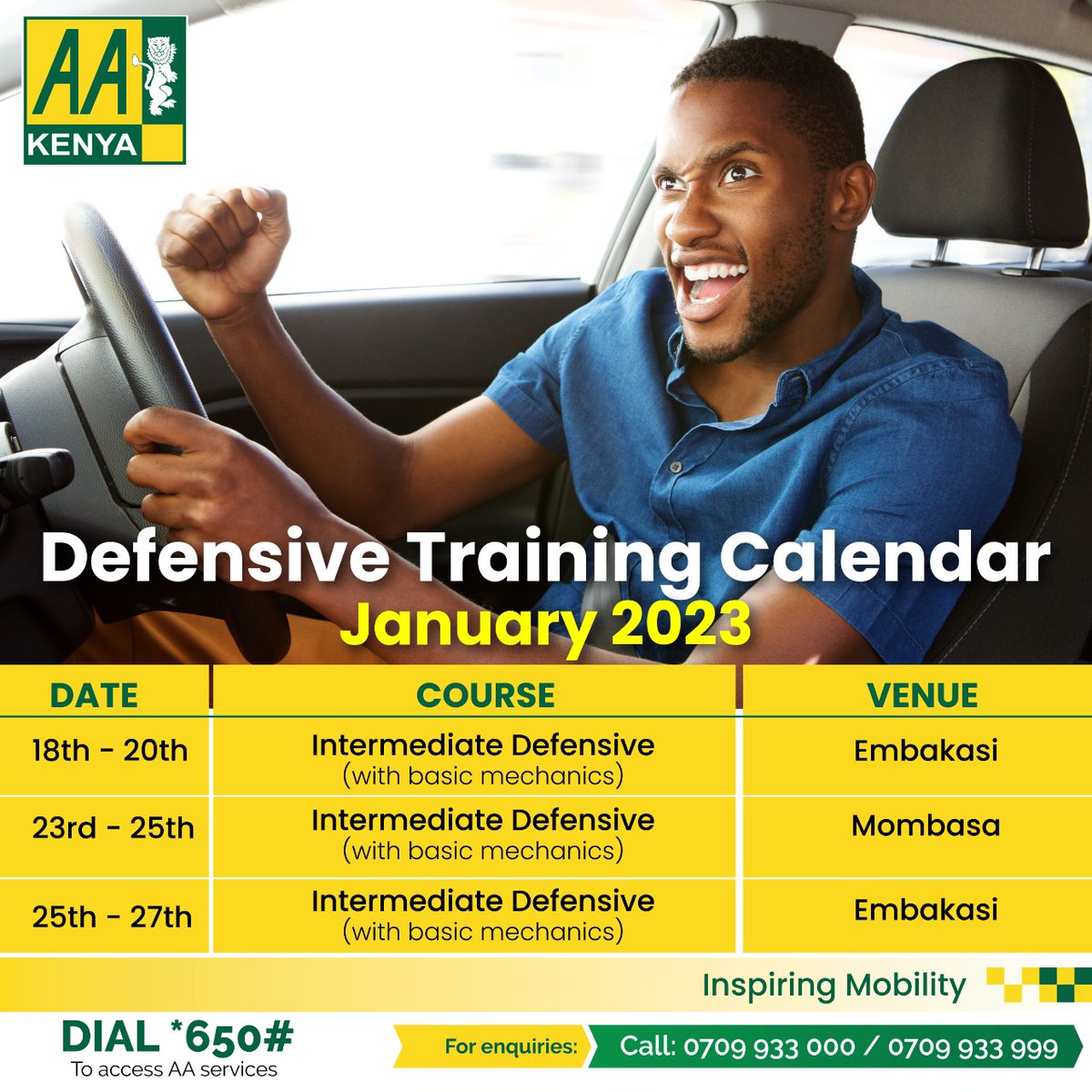 AA KENYA

Defensive Training Calendar
January 2023

| DATE | COURSE | VENUE |
|---|---|---|
| 18th - 20th | Intermediate Defensive (with basic mechanics) | Embakasi |
| 23rd - 25th | Intermediate Defensive (with basic mechanics) | Mombasa |
| 25th - 27th | Intermediate Defensive (with basic mechanics) | Embakasi |

Inspiring Mobility

DIAL *650#
To access AA services

For enquiries: Call: 0709 933 000 / 0709 933 999